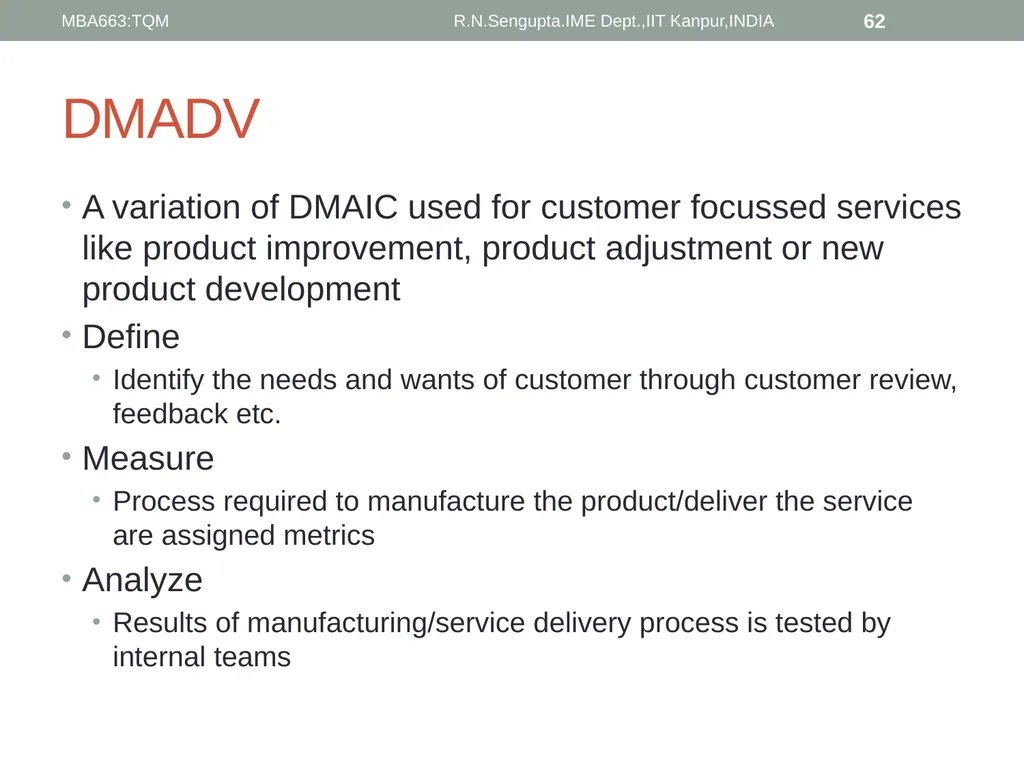 MBA663:TQM R.N.Sengupta.IME Dept.,IIT Kanpur,INDIA 62

DMADV

• A variation of DMAIC used for customer focussed services like product improvement, product adjustment or new product development
• Define
  • Identify the needs and wants of customer through customer review, feedback etc.
• Measure
  • Process required to manufacture the product/deliver the service are assigned metrics
• Analyze
  • Results of manufacturing/service delivery process is tested by internal teams